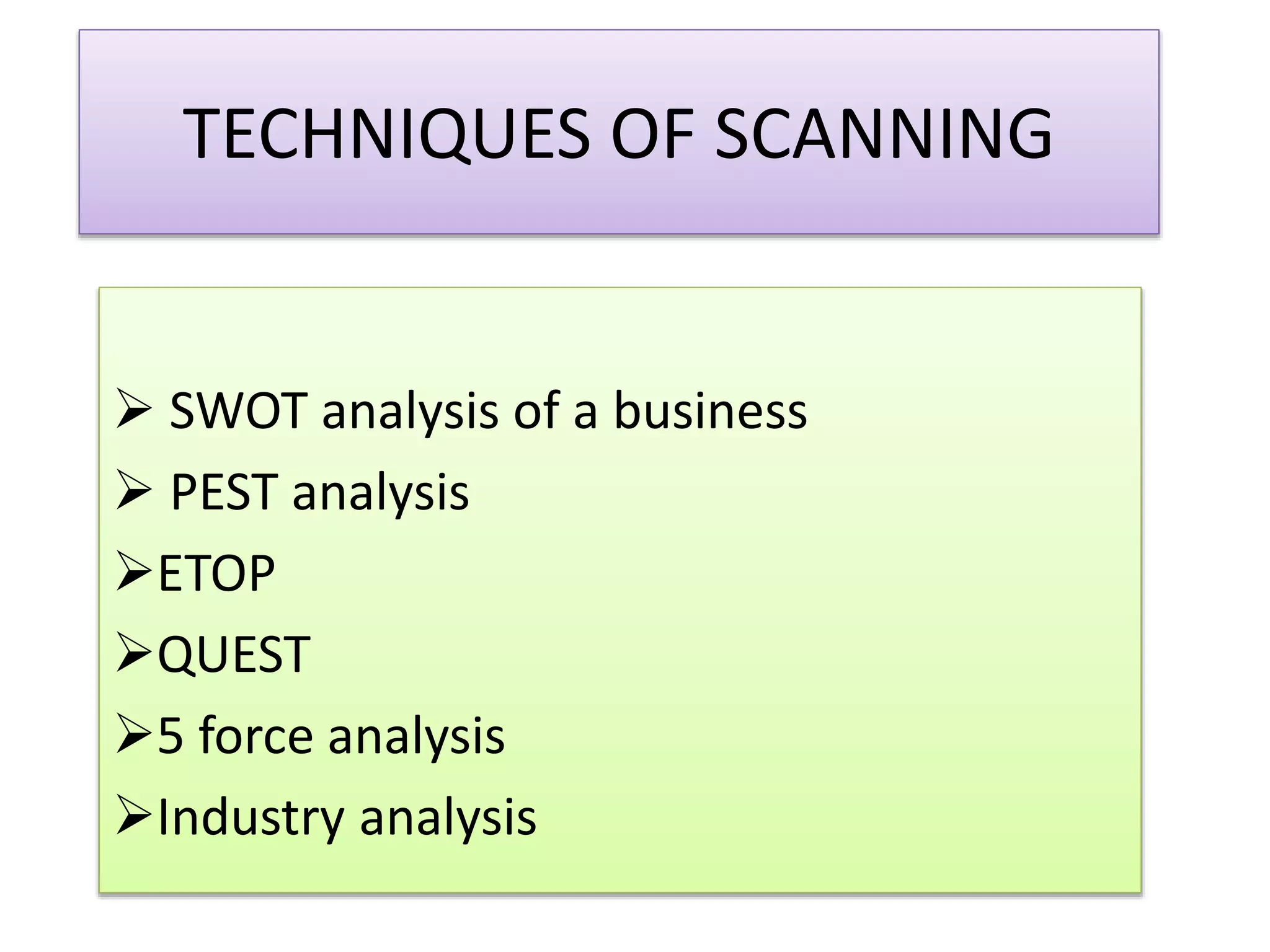 TECHNIQUES OF SCANNING

➢ SWOT analysis of a business
➢ PEST analysis
➢ETOP
➢QUEST
➢5 force analysis
➢Industry analysis